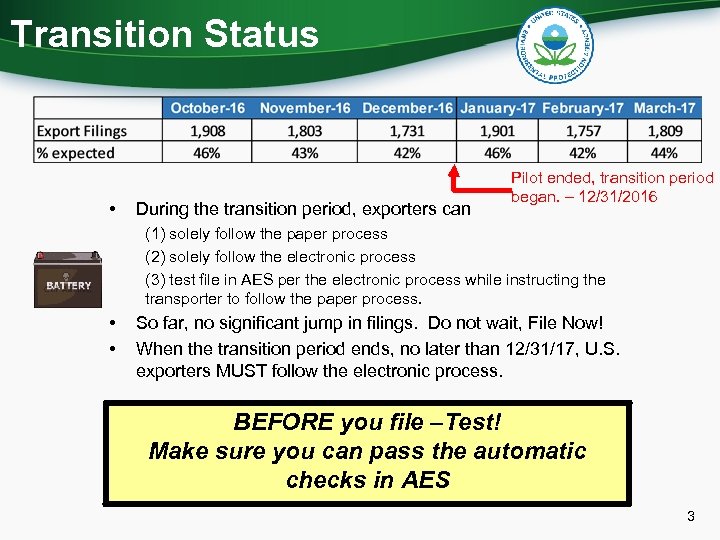 Transition Status

UNITED STATES ENVIRONMENTAL PROTECTION AGENCY

| | October-16 | November-16 | December-16 | January-17 | February-17 | March-17 |
|---|---|---|---|---|---|---|
| Export Filings | 1,908 | 1,803 | 1,731 | 1,901 | 1,757 | 1,809 |
| % expected | 46% | 43% | 42% | 46% | 42% | 44% |

Pilot ended, transition period began. – 12/31/2016

• During the transition period, exporters can

(1) solely follow the paper process

(2) solely follow the electronic process

(3) test file in AES per the electronic process while instructing the transporter to follow the paper process.

BATTERY

• So far, no significant jump in filings. Do not wait, File Now!

• When the transition period ends, no later than 12/31/17, U.S. exporters MUST follow the electronic process.

BEFORE you file –Test!
Make sure you can pass the automatic checks in AES

3